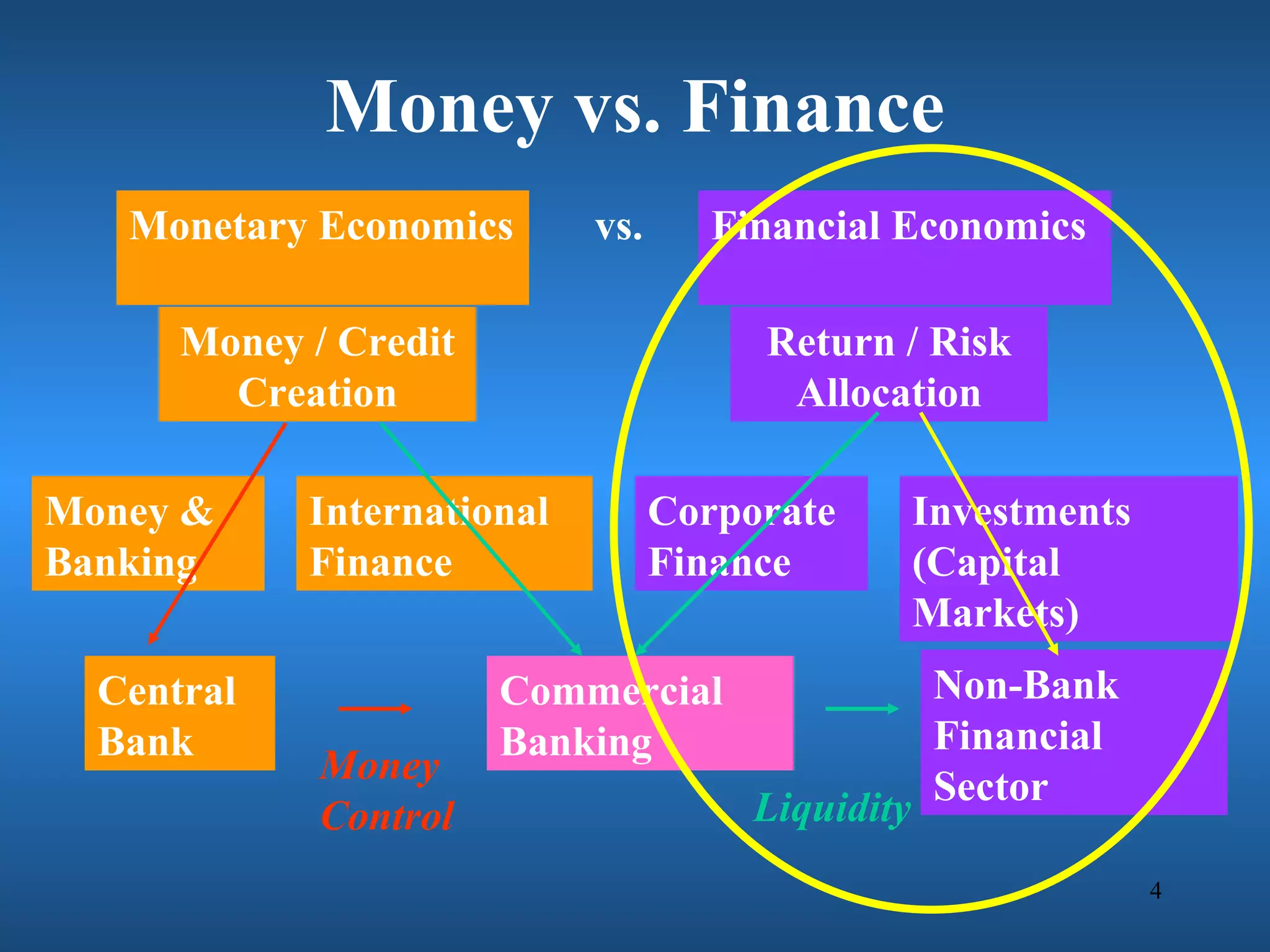 Money vs. Finance

Monetary Economics

vs.

Financial Economics

Money / Credit Creation

Return / Risk Allocation

Money & Banking

International Finance

Corporate Finance

Investments (Capital Markets)

Central Bank

Money Control

Commercial Banking

Liquidity

Non-Bank Financial Sector

4